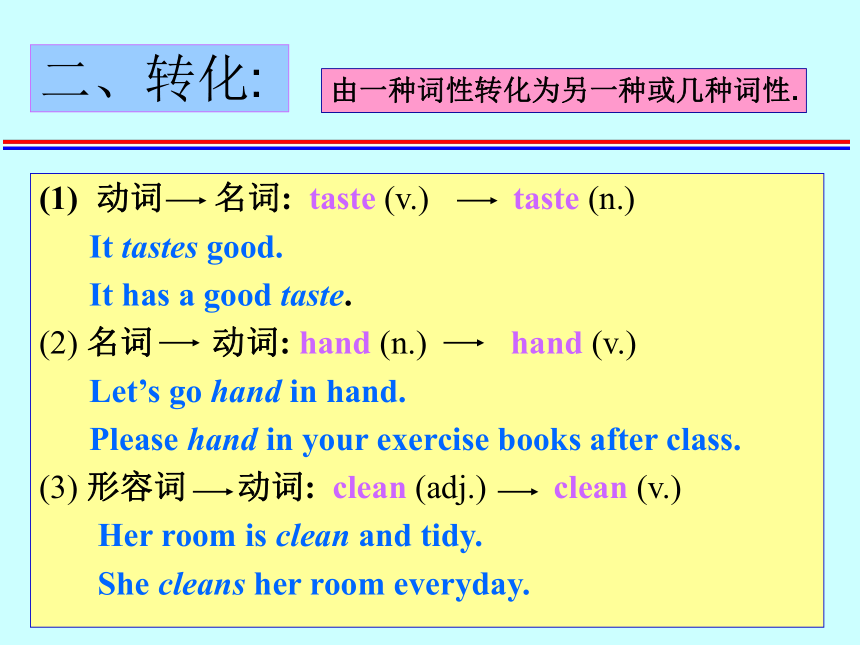 二、转化:

由一种词性转化为另一种或几种词性.

(1) 动词 → 名词: taste (v.) → taste (n.)

It tastes good.

It has a good taste.

(2) 名词 → 动词: hand (n.) → hand (v.)

Let's go hand in hand.

Please hand in your exercise books after class.

(3) 形容词 → 动词: clean (adj.) → clean (v.)

Her room is clean and tidy.

She cleans her room everyday.